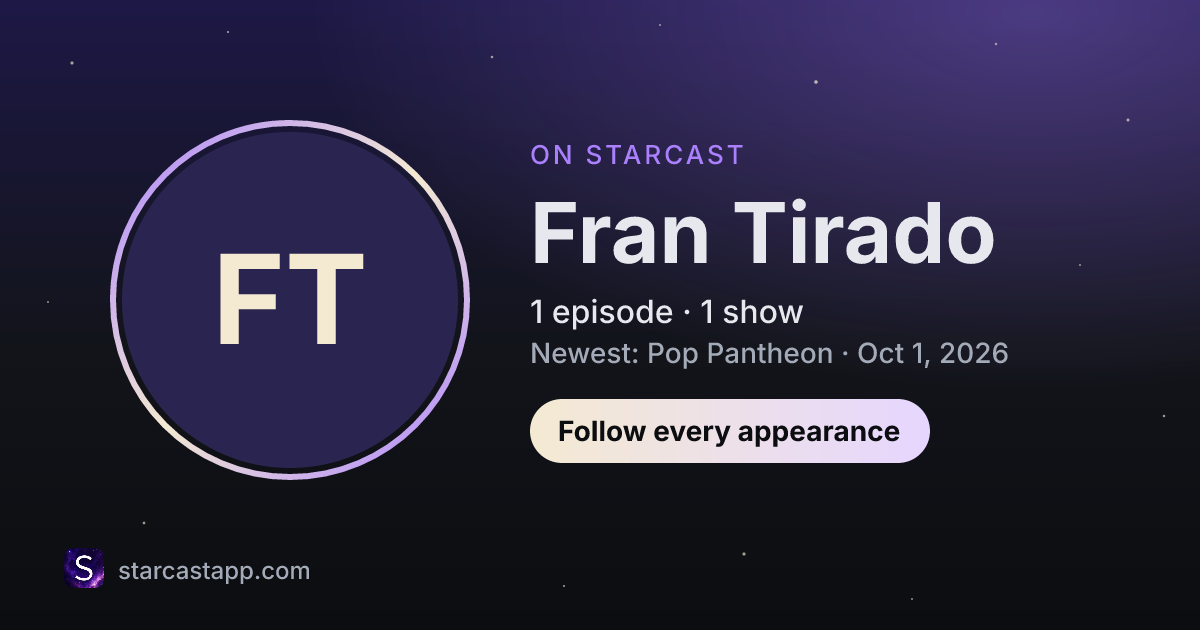 FT

ON STARCAST

Fran Tirado

1 episode · 1 show

Newest: Pop Pantheon · Oct 1, 2026

Follow every appearance

S

starcastapp.com